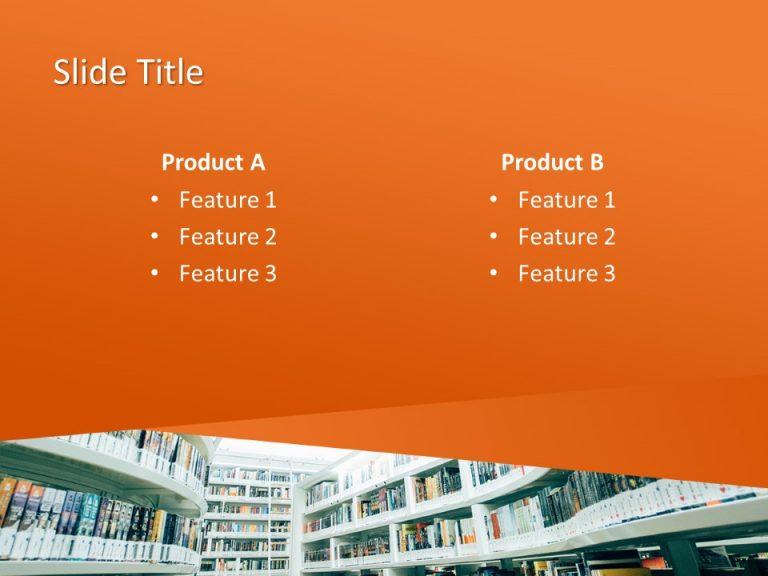 Slide Title

Product A
• Feature 1
• Feature 2
• Feature 3

Product B
• Feature 1
• Feature 2
• Feature 3